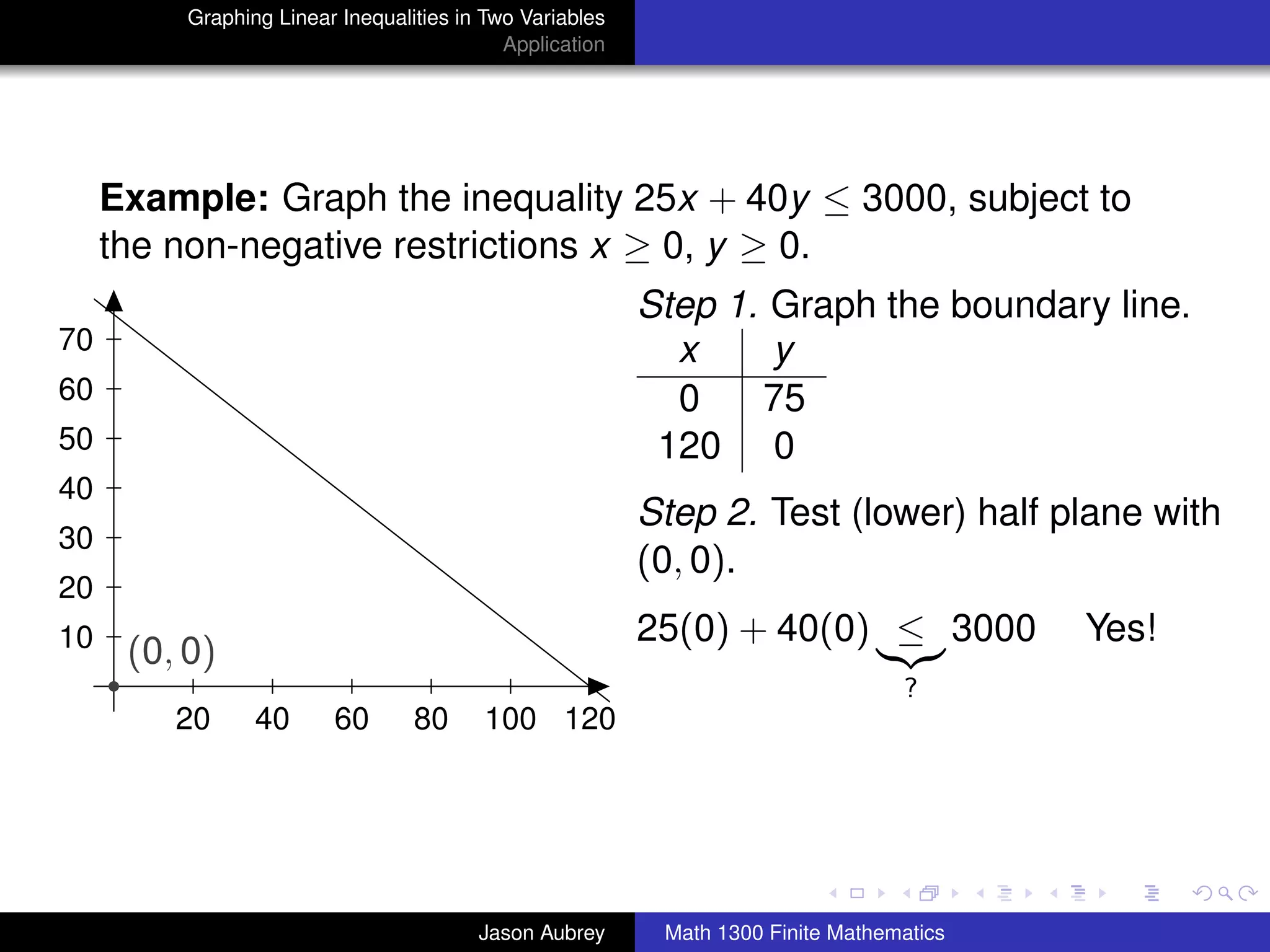 Graphing Linear Inequalities in Two Variables
Application

**Example:** Graph the inequality $25x + 40y \leq 3000$, subject to the non-negative restrictions $x \geq 0$, $y \geq 0$.

70
60
50
40
30
20
10
$(0, 0)$
20 40 60 80 100 120

*Step 1.* Graph the boundary line.

| $x$ | $y$ |
|---|---|
| 0 | 75 |
| 120 | 0 |

*Step 2.* Test (lower) half plane with $(0, 0)$.

$25(0) + 40(0) \underbrace{\leq}_{?} 3000$ Yes!

Jason Aubrey
Math 1300 Finite Mathematics